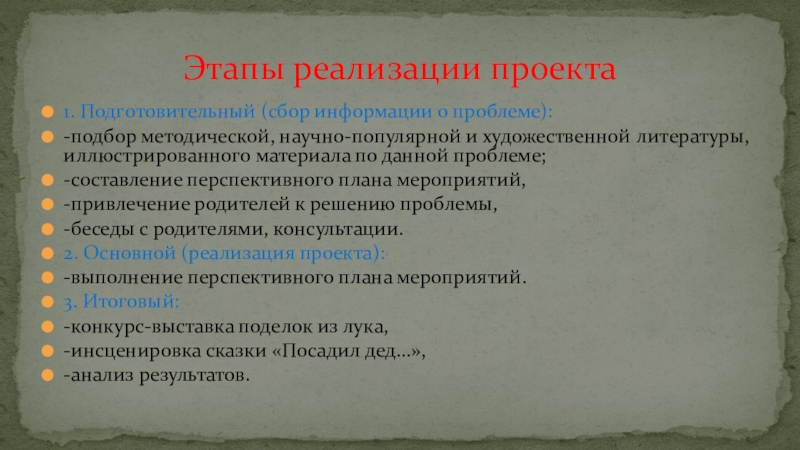 Этапы реализации проекта

1. Подготовительный (сбор информации о проблеме):

-подбор методической, научно-популярной и художественной литературы, иллюстрированного материала по данной проблеме;

-составление перспективного плана мероприятий,

-привлечение родителей к решению проблемы,

-беседы с родителями, консультации.

2. Основной (реализация проекта):

-выполнение перспективного плана мероприятий.

3. Итоговый:

-конкурс-выставка поделок из лука,

-инсценировка сказки «Посадил дед...»,

-анализ результатов.